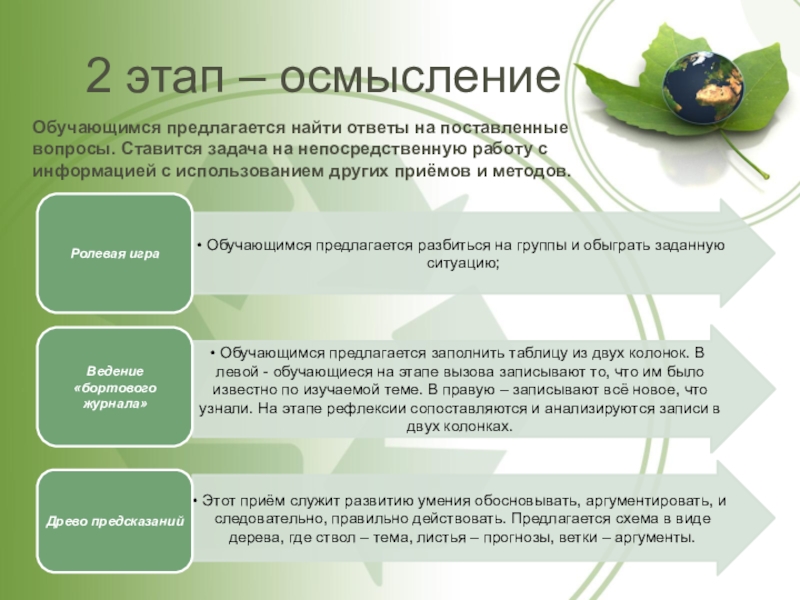 2 этап – осмысление

Обучающимся предлагается найти ответы на поставленные вопросы. Ставится задача на непосредственную работу с информацией с использованием других приёмов и методов.

Ролевая игра

• Обучающимся предлагается разбиться на группы и обыграть заданную ситуацию;

Ведение «бортового журнала»

• Обучающимся предлагается заполнить таблицу из двух колонок. В левой - обучающиеся на этапе вызова записывают то, что им было известно по изучаемой теме. В правую – записывают всё новое, что узнали. На этапе рефлексии сопоставляются и анализируются записи в двух колонках.

Древо предсказаний

• Этот приём служит развитию умения обосновывать, аргументировать, и следовательно, правильно действовать. Предлагается схема в виде дерева, где ствол – тема, листья – прогнозы, ветки – аргументы.